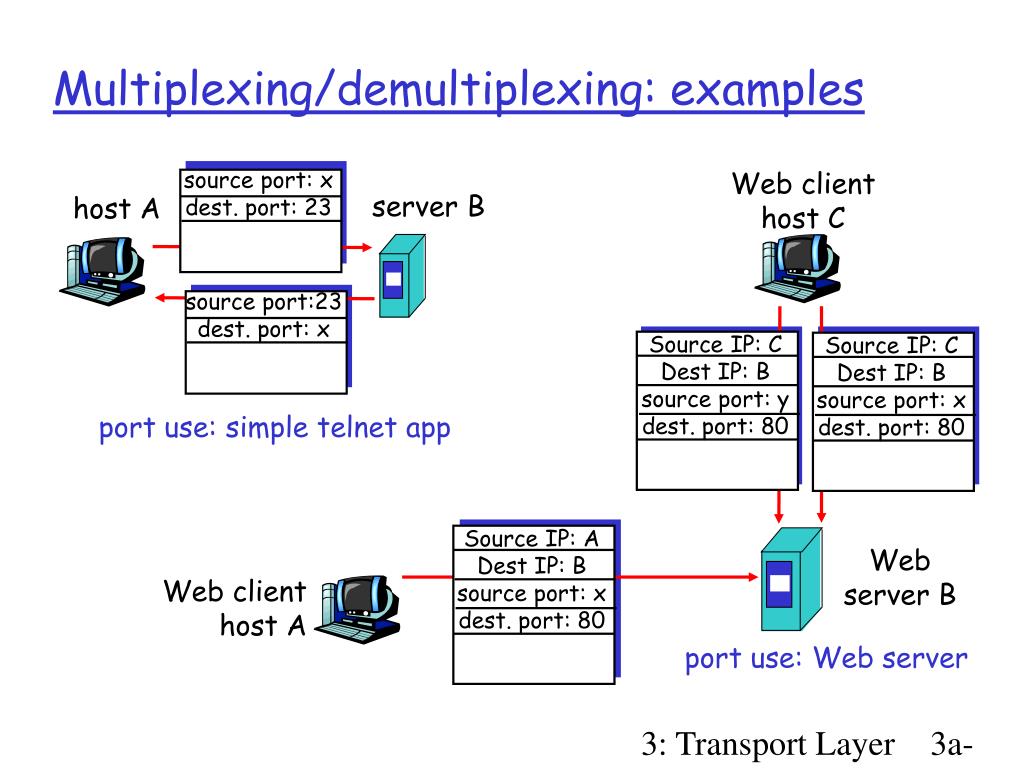 Multiplexing/demultiplexing: examples

host A

source port: x
dest. port: 23

server B

source port:23
dest. port: x

port use: simple telnet app

Web client
host C

Source IP: C
Dest IP: B
source port: y
dest. port: 80

Source IP: C
Dest IP: B
source port: x
dest. port: 80

Web client
host A

Source IP: A
Dest IP: B
source port: x
dest. port: 80

Web
server B

port use: Web server

3: Transport Layer 3a-